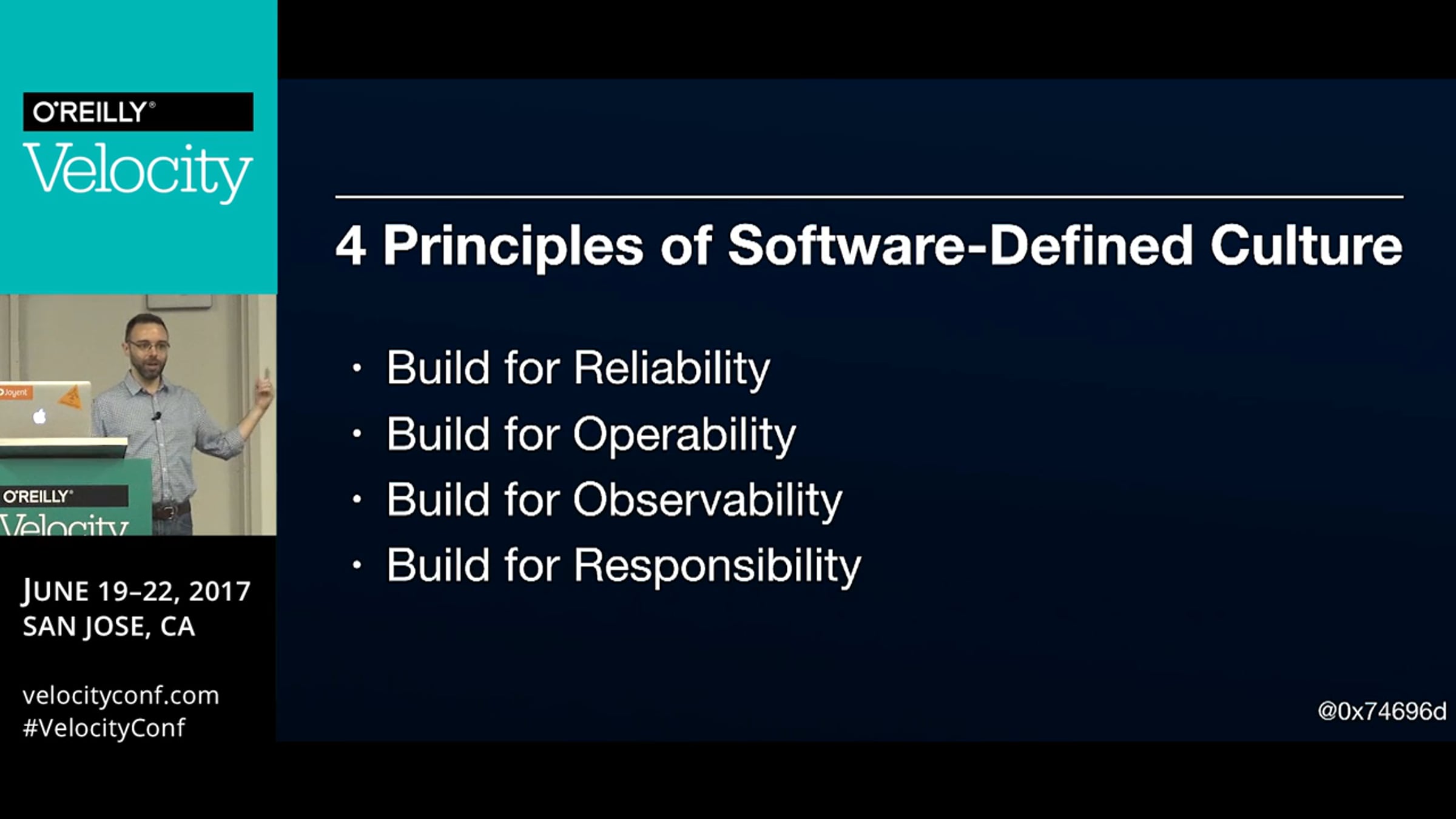 O'REILLY®
Velocity

Joyent

O'REILLY®
Velocity

JUNE 19–22, 2017
SAN JOSE, CA

velocityconf.com
#VelocityConf

4 Principles of Software-Defined Culture

• Build for Reliability
• Build for Operability
• Build for Observability
• Build for Responsibility

@0x74696d